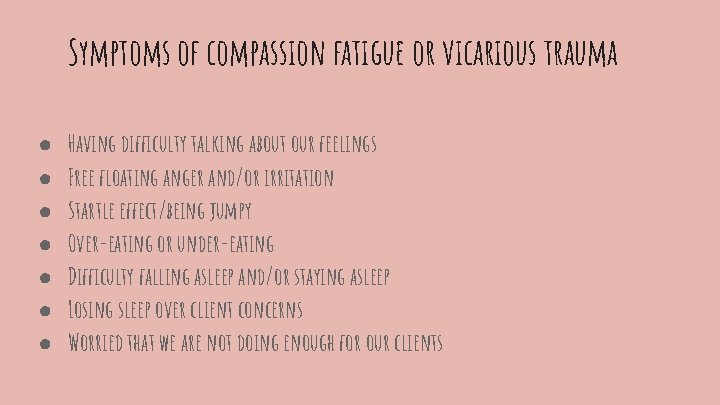 Symptoms of compassion fatigue or vicarious trauma

• Having difficulty talking about our feelings
• Free floating anger and/or irritation
• Startle effect/being jumpy
• Over-eating or under-eating
• Difficulty falling asleep and/or staying asleep
• Losing sleep over client concerns
• Worried that we are not doing enough for our clients